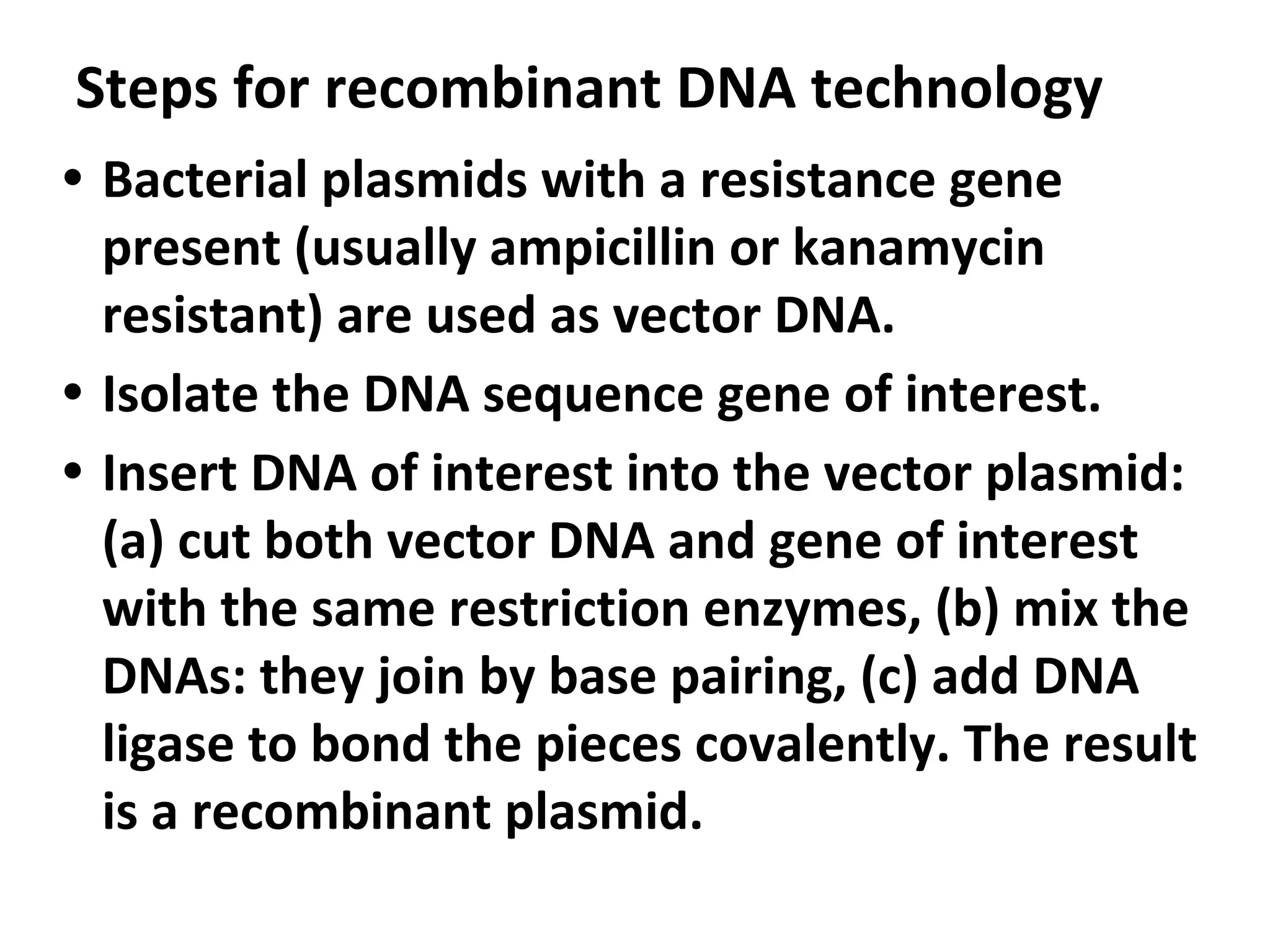 Steps for recombinant DNA technology

• Bacterial plasmids with a resistance gene present (usually ampicillin or kanamycin resistant) are used as vector DNA.
• Isolate the DNA sequence gene of interest.
• Insert DNA of interest into the vector plasmid: (a) cut both vector DNA and gene of interest with the same restriction enzymes, (b) mix the DNAs: they join by base pairing, (c) add DNA ligase to bond the pieces covalently. The result is a recombinant plasmid.